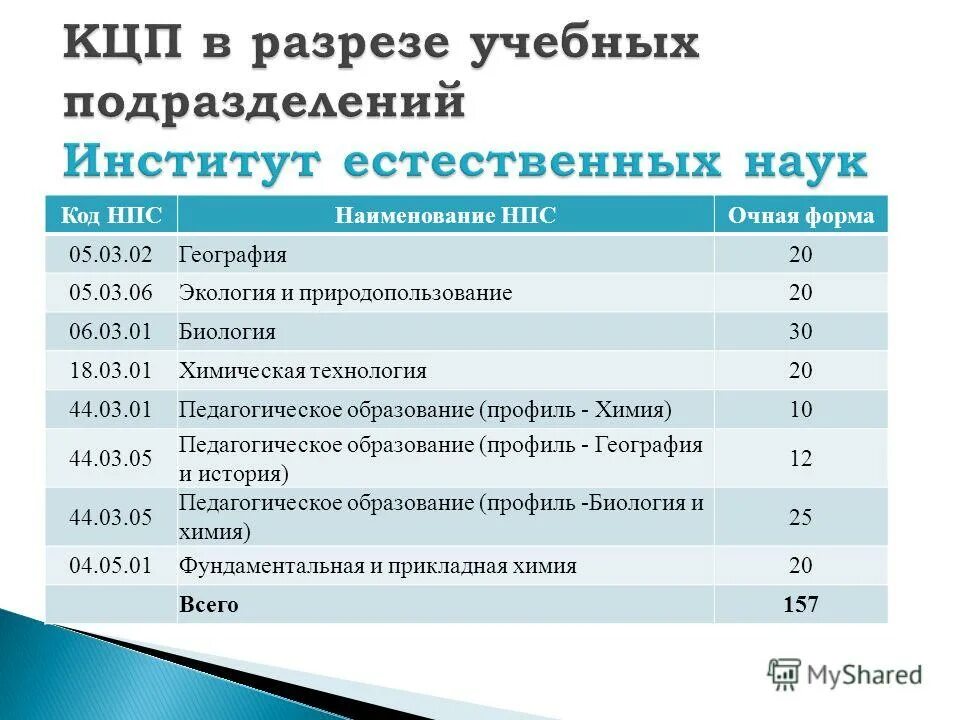 КЦП в разрезе учебных подразделений
Институт естественных наук

| Код НПС | Наименование НПС | Очная форма |
|---|---|---|
| 05.03.02 | География | 20 |
| 05.03.06 | Экология и природопользование | 20 |
| 06.03.01 | Биология | 30 |
| 18.03.01 | Химическая технология | 20 |
| 44.03.01 | Педагогическое образование (профиль - Химия) | 10 |
| 44.03.05 | Педагогическое образование (профиль - География и история) | 12 |
| 44.03.05 | Педагогическое образование (профиль -Биология и химия) | 25 |
| 04.05.01 | Фундаментальная и прикладная химия | 20 |
| | Всего | 157 |

MyShared